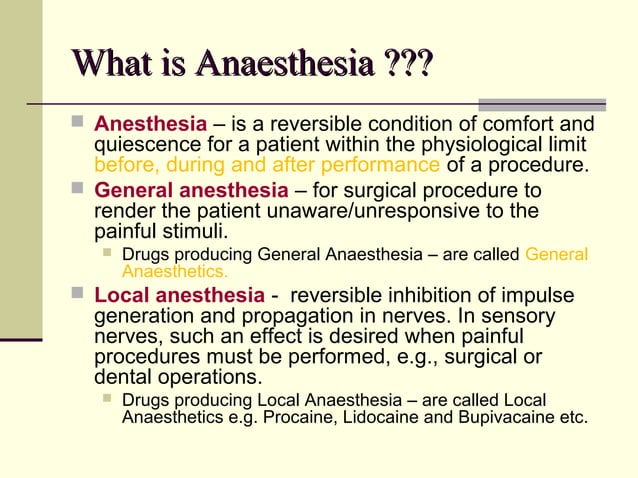 What is Anaesthesia ???

Anesthesia – is a reversible condition of comfort and quiescence for a patient within the physiological limit before, during and after performance of a procedure.

General anesthesia – for surgical procedure to render the patient unaware/unresponsive to the painful stimuli.

Drugs producing General Anaesthesia – are called General Anaesthetics.

Local anesthesia - reversible inhibition of impulse generation and propagation in nerves. In sensory nerves, such an effect is desired when painful procedures must be performed, e.g., surgical or dental operations.

Drugs producing Local Anaesthesia – are called Local Anaesthetics e.g. Procaine, Lidocaine and Bupivacaine etc.